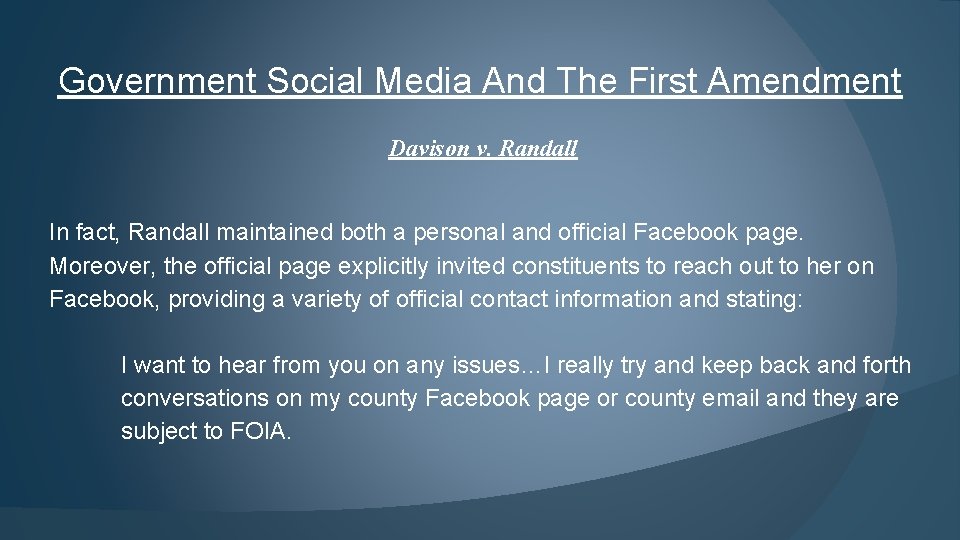 Government Social Media And The First Amendment

Davison v. Randall

In fact, Randall maintained both a personal and official Facebook page. Moreover, the official page explicitly invited constituents to reach out to her on Facebook, providing a variety of official contact information and stating:

I want to hear from you on any issues…I really try and keep back and forth conversations on my county Facebook page or county email and they are subject to FOIA.